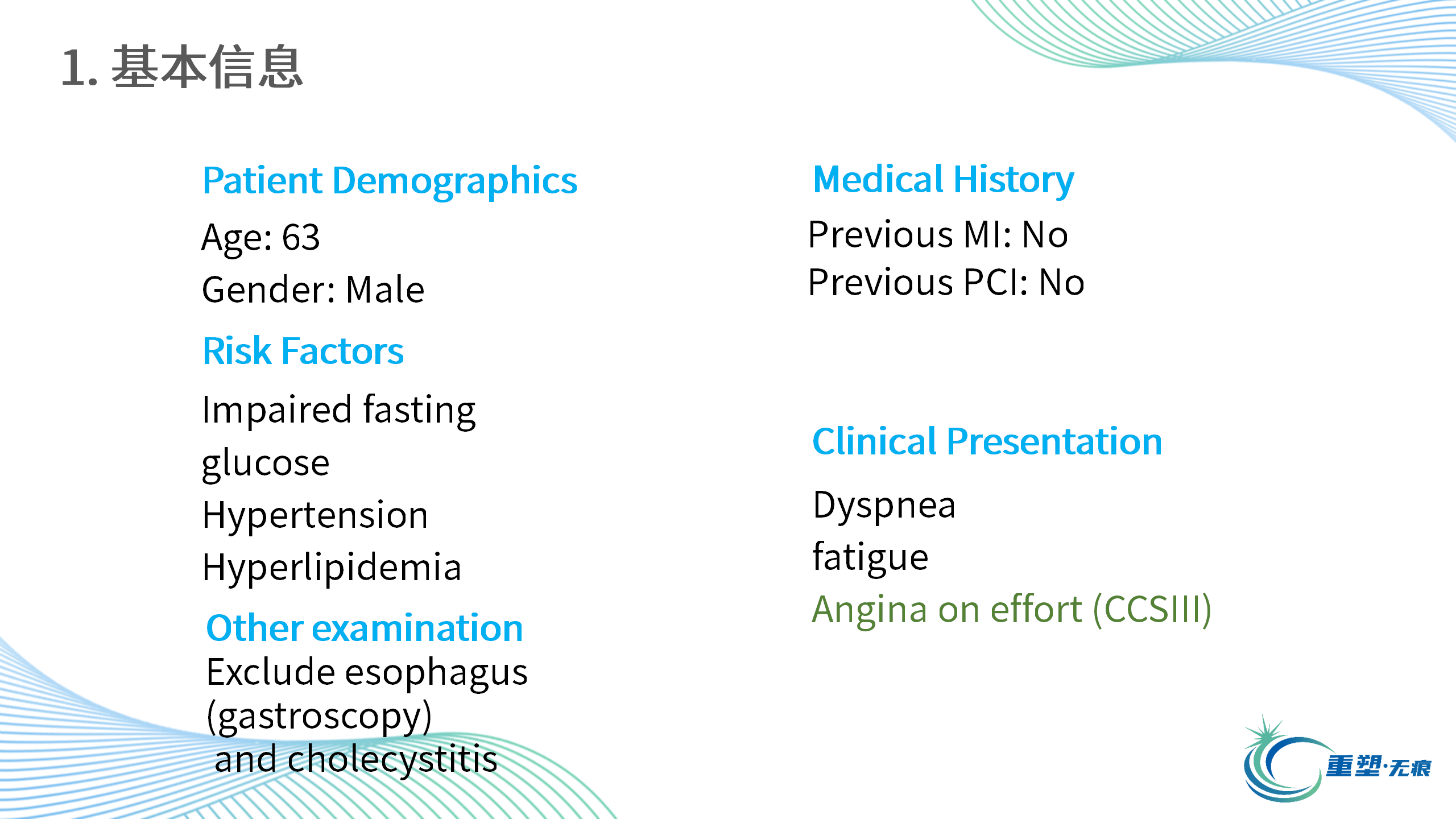 1. 基本信息

Patient Demographics

Age: 63

Gender: Male

Risk Factors

Impaired fasting glucose

Hypertension

Hyperlipidemia

Other examination

Exclude esophagus (gastroscopy) and cholecystitis

Medical History

Previous MI: No

Previous PCI: No

Clinical Presentation

Dyspnea

fatigue

Angina on effort (CCSIII)

重塑·无痕